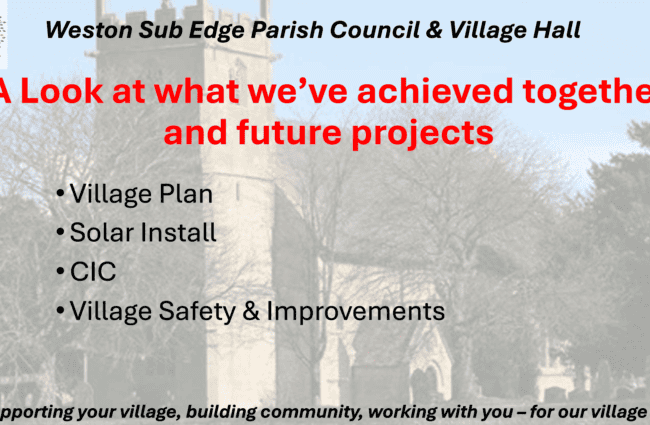 Weston Sub Edge Parish Council & Village Hall

A Look at what we've achieved togethe and future projects

• Village Plan
• Solar Install
• CIC
• Village Safety & Improvements

pporting your village, building community, working with you – for our village